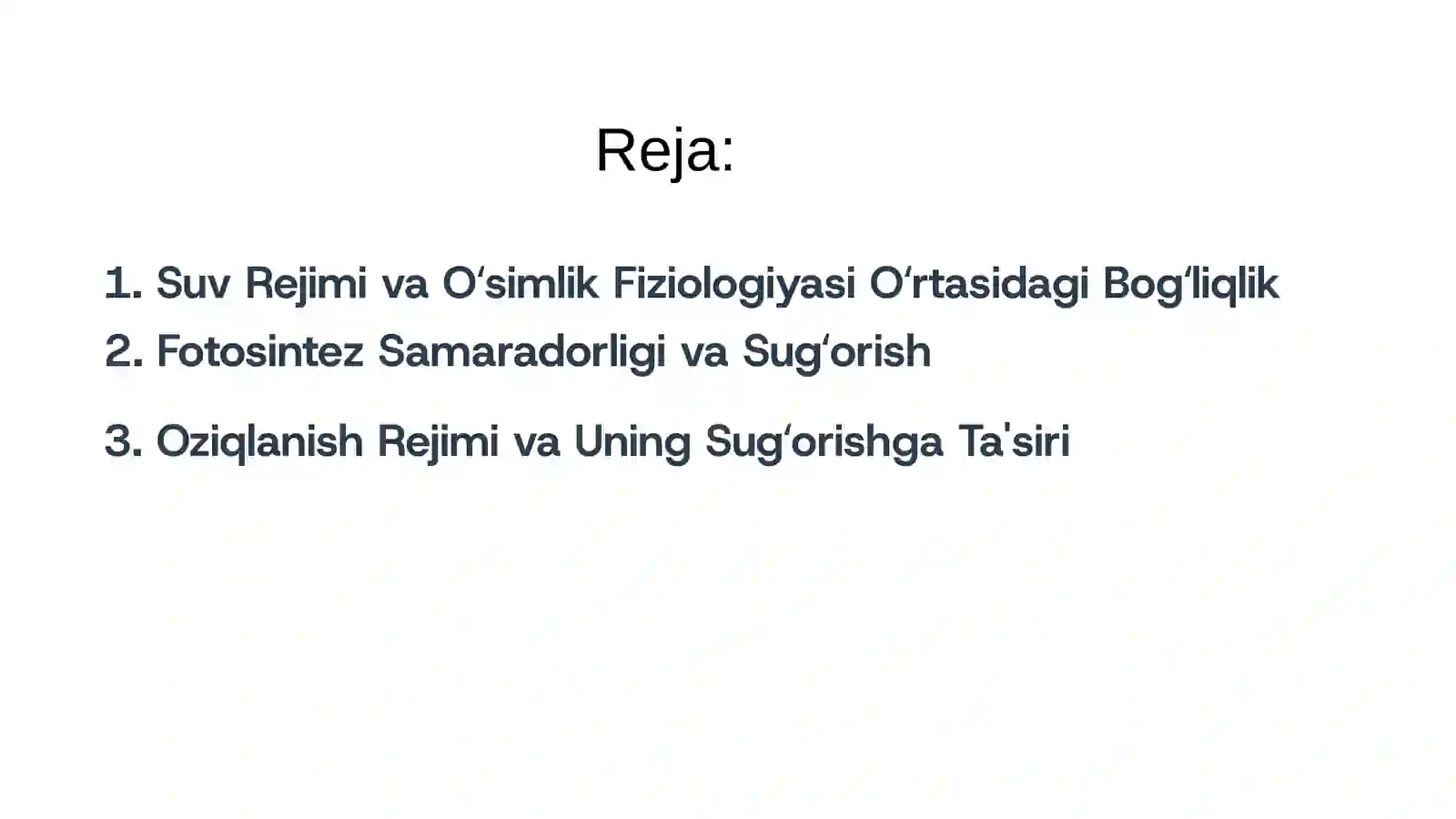 Reja:

1. Suv Rejimi va O‘simlik Fiziologiyasi O‘rtasidagi Bog‘liqlik
2. Fotosintez Samaradorligi va Sug‘orish
3. Oziqlanish Rejimi va Uning Sug‘orishga Ta'siri